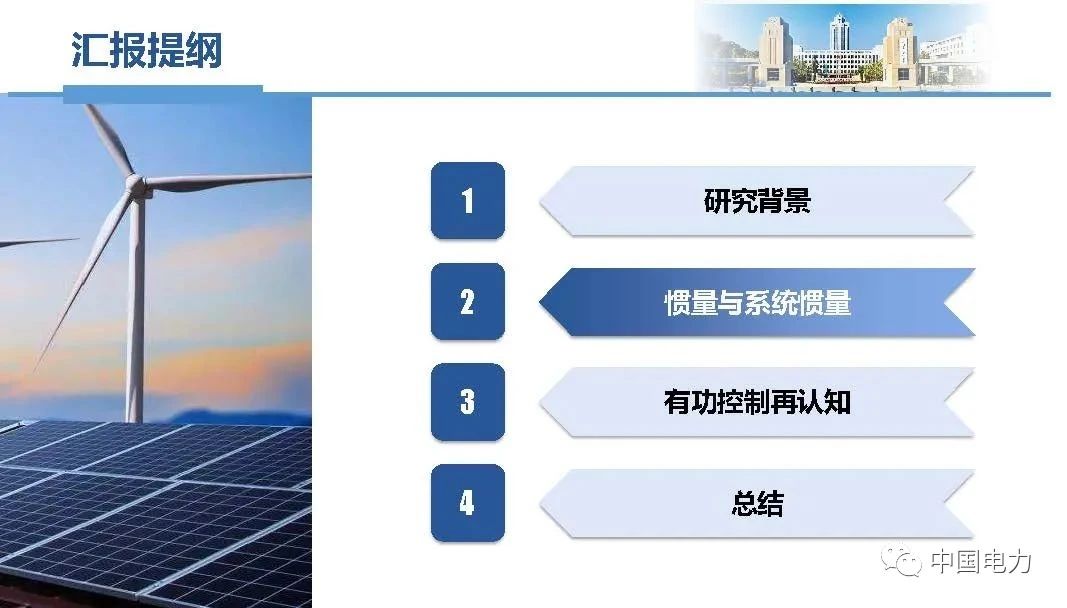 汇报提纲

1 研究背景

2 惯量与系统惯量

3 有功控制再认知

4 总结

中国电力